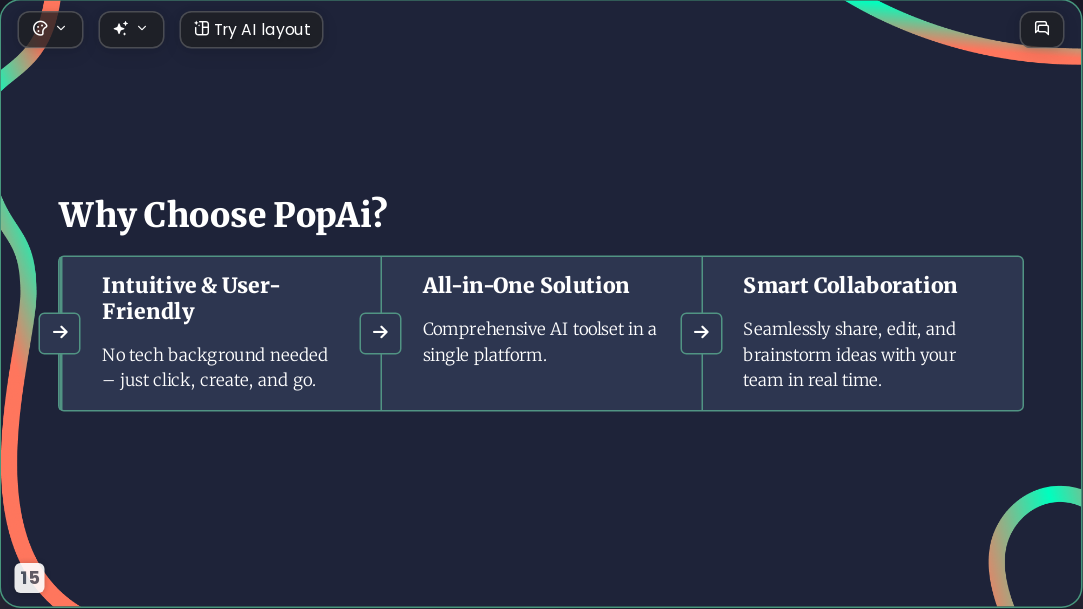 Try AI layout

Why Choose PopAi?

Intuitive & User-Friendly

No tech background needed – just click, create, and go.

All-in-One Solution

Comprehensive AI toolset in a single platform.

Smart Collaboration

Seamlessly share, edit, and brainstorm ideas with your team in real time.

15